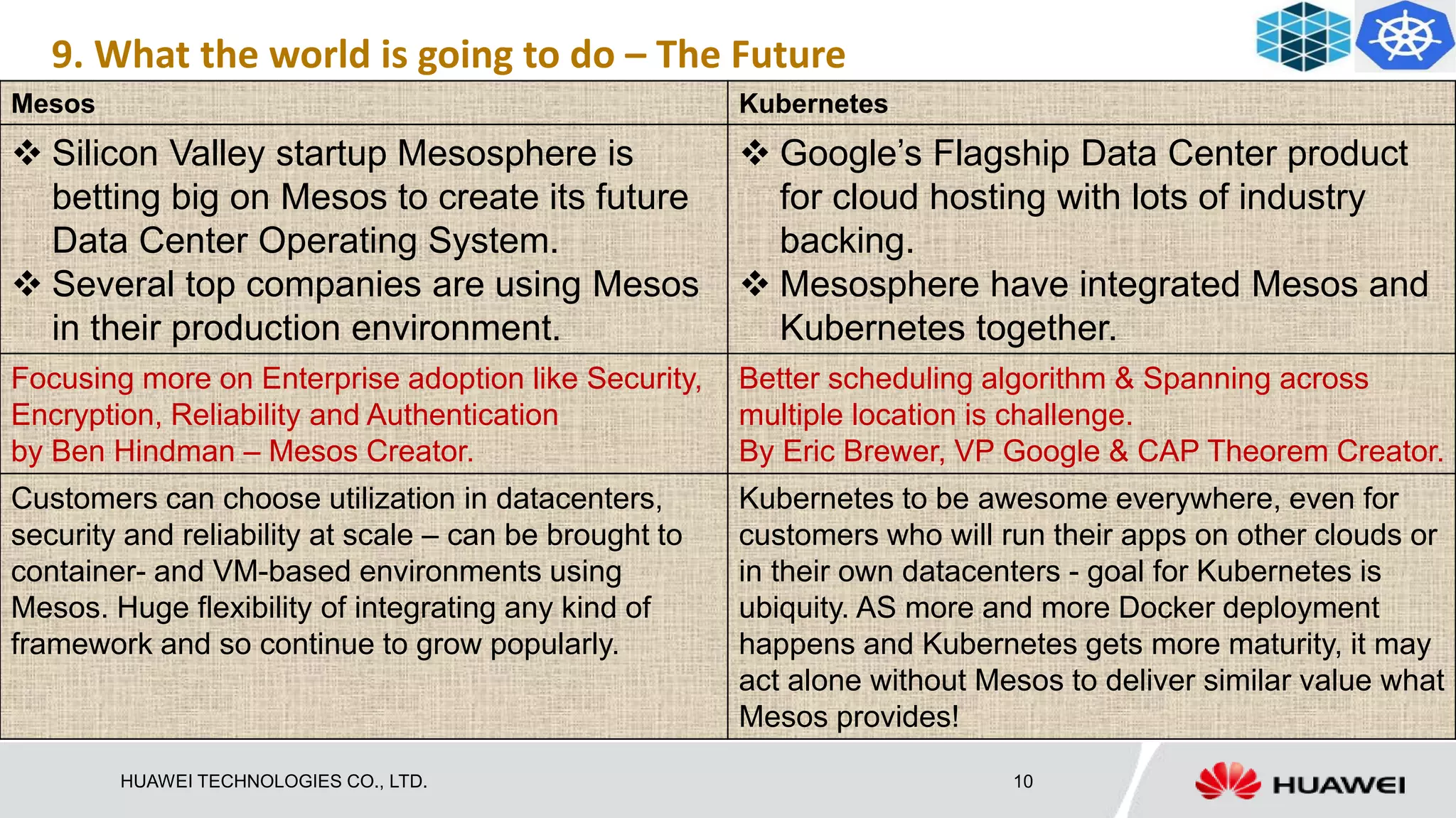 9. What the world is going to do – The Future

| Mesos | Kubernetes |
|---|---|
| ❖ Silicon Valley startup Mesosphere is betting big on Mesos to create its future Data Center Operating System. ❖ Several top companies are using Mesos in their production environment. | ❖ Google's Flagship Data Center product for cloud hosting with lots of industry backing. ❖ Mesosphere have integrated Mesos and Kubernetes together. |
| Focusing more on Enterprise adoption like Security, Encryption, Reliability and Authentication by Ben Hindman – Mesos Creator. | Better scheduling algorithm & Spanning across multiple location is challenge. By Eric Brewer, VP Google & CAP Theorem Creator. |
| Customers can choose utilization in datacenters, security and reliability at scale – can be brought to container- and VM-based environments using Mesos. Huge flexibility of integrating any kind of framework and so continue to grow popularly. | Kubernetes to be awesome everywhere, even for customers who will run their apps on other clouds or in their own datacenters - goal for Kubernetes is ubiquity. AS more and more Docker deployment happens and Kubernetes gets more maturity, it may act alone without Mesos to deliver similar value what Mesos provides! |

HUAWEI TECHNOLOGIES CO., LTD.

10

HUAWEI